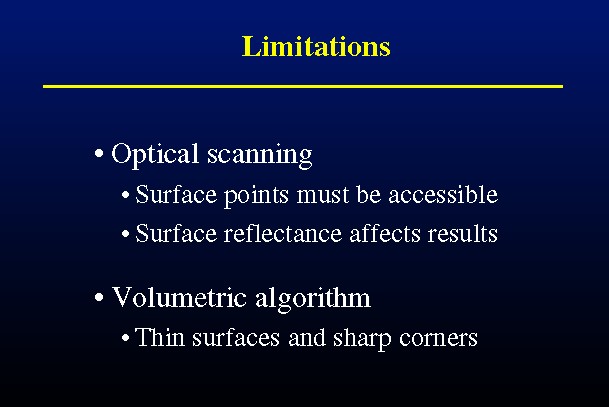 Limitations

• Optical scanning
• Surface points must be accessible
• Surface reflectance affects results

• Volumetric algorithm
• Thin surfaces and sharp corners